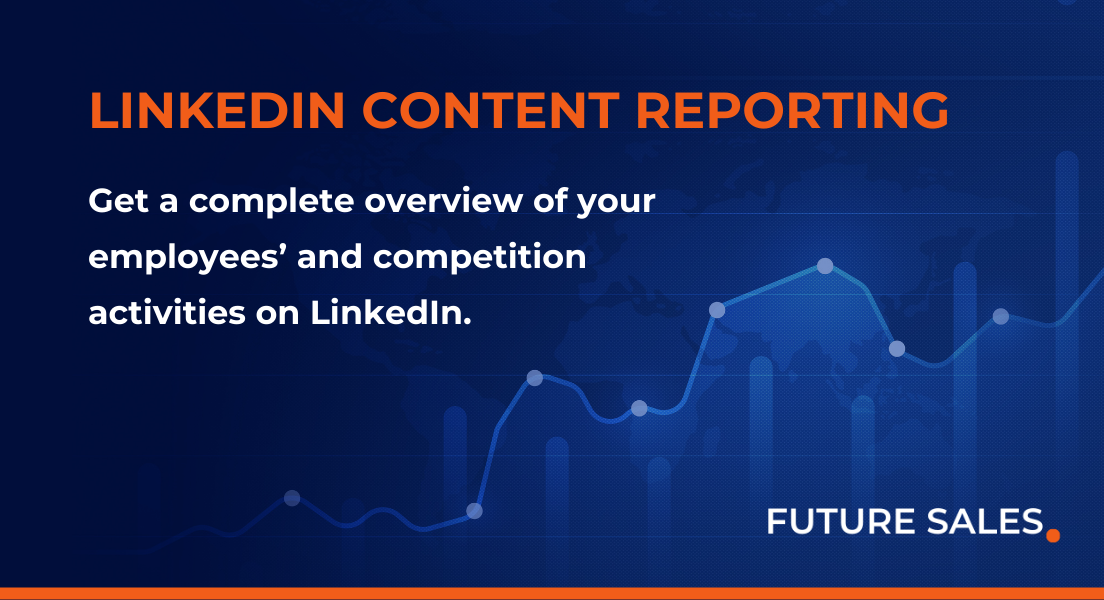 LINKEDIN CONTENT REPORTING

Get a complete overview of your employees’ and competition activities on LinkedIn.

FUTURE SALES.